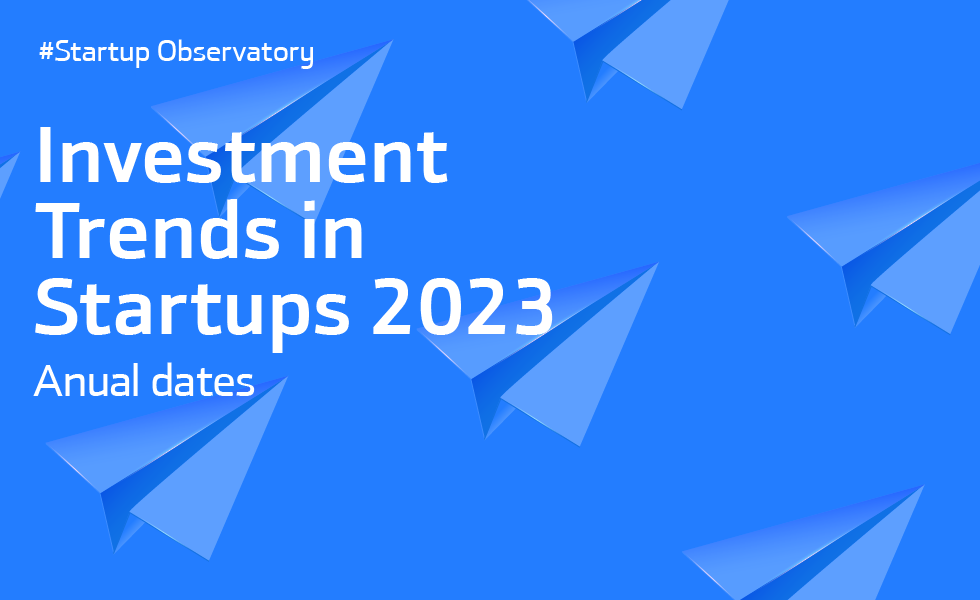 #Startup Observatory

Investment Trends in Startups 2023

Anual dates